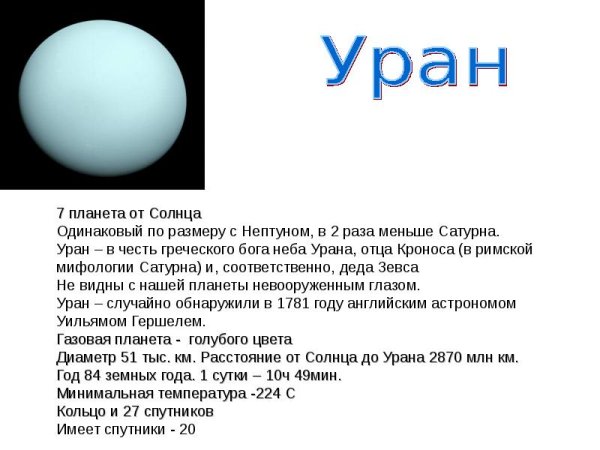 Уран

7 планета от Солнца
Одинаковый по размеру с Нептуном, в 2 раза меньше Сатурна.
Уран – в честь греческого бога неба Урана, отца Кроноса (в римской мифологии Сатурна) и, соответственно, деда Зевса
Не видны с нашей планеты невооруженным глазом.
Уран – случайно обнаружили в 1781 году английским астрономом Уильямом Гершелем.
Газовая планета - голубого цвета
Диаметр 51 тыс. км. Расстояние от Солнца до Урана 2870 млн км.
Год 84 земных года. 1 сутки – 10ч 49мин.
Минимальная температура -224 С
Кольцо и 27 спутников
Имеет спутники - 20